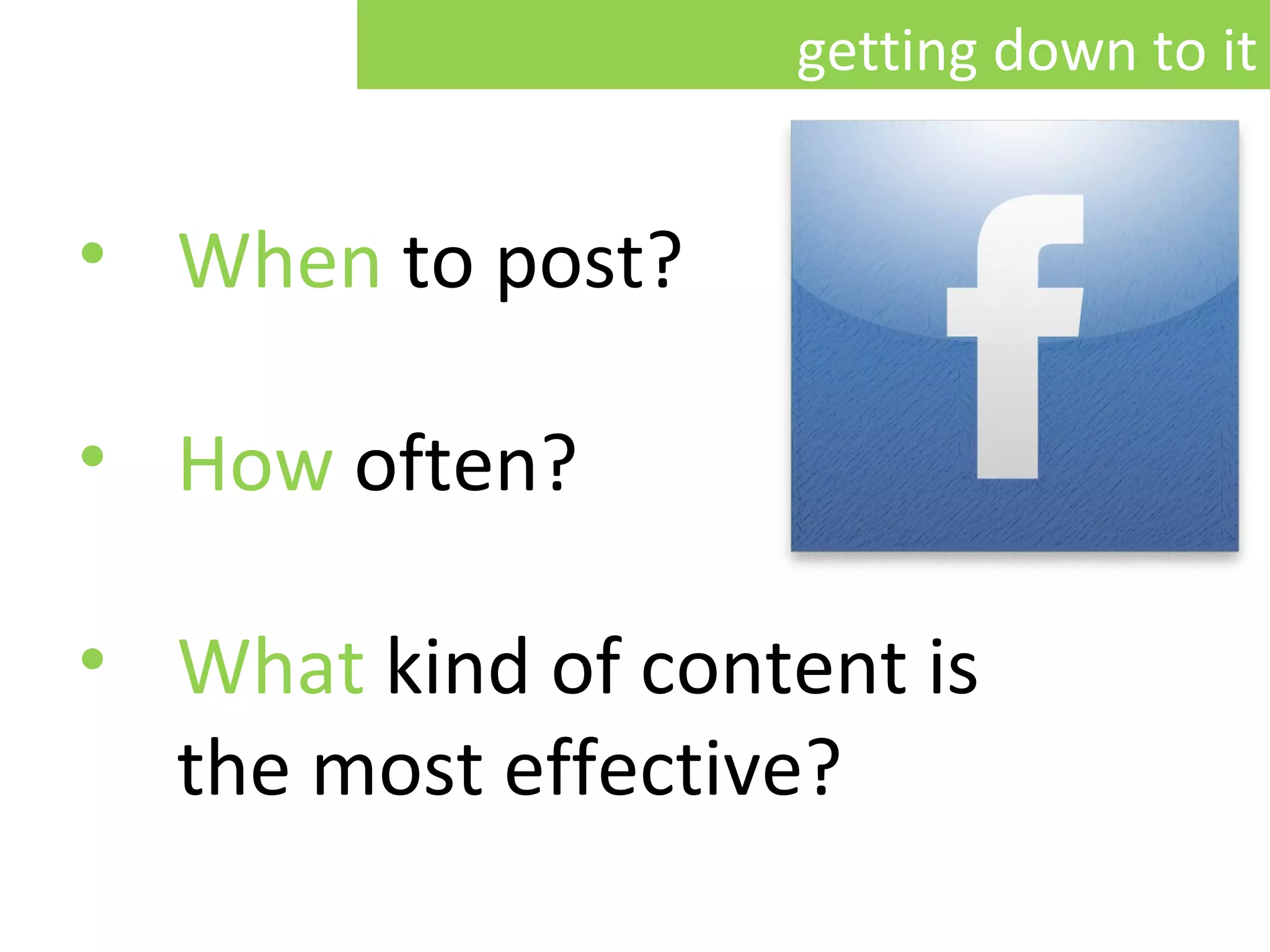 getting down to it

• When to post?

• How often?

• What kind of content is the most effective?

f